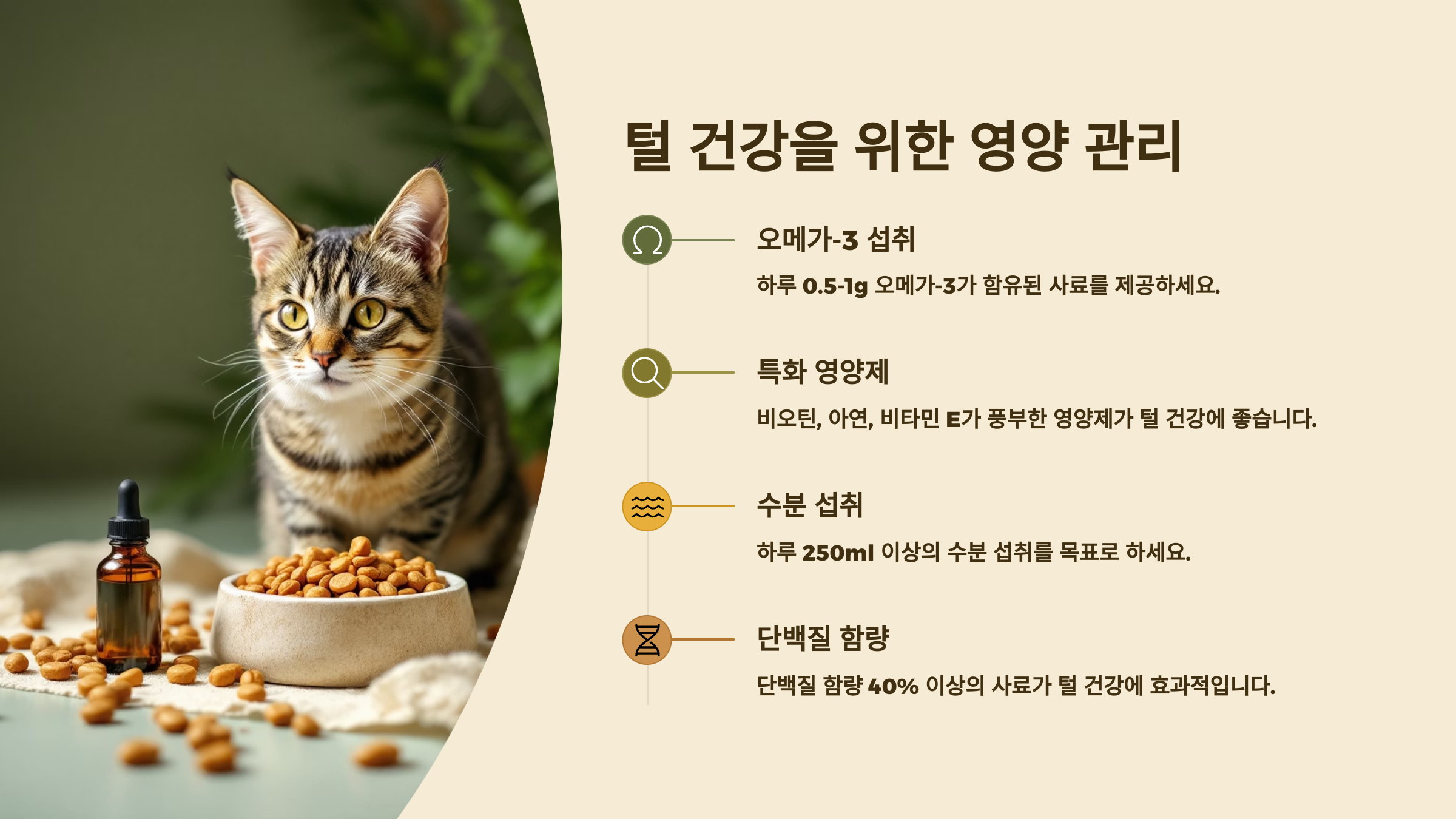 털 건강을 위한 영양 관리

오메가-3 섭취

하루 0.5-1g 오메가-3가 함유된 사료를 제공하세요.

특화 영양제

비오틴, 아연, 비타민 E가 풍부한 영양제가 털 건강에 좋습니다.

수분 섭취

하루 250ml 이상의 수분 섭취를 목표로 하세요.

단백질 함량

단백질 함량 40% 이상의 사료가 털 건강에 효과적입니다.